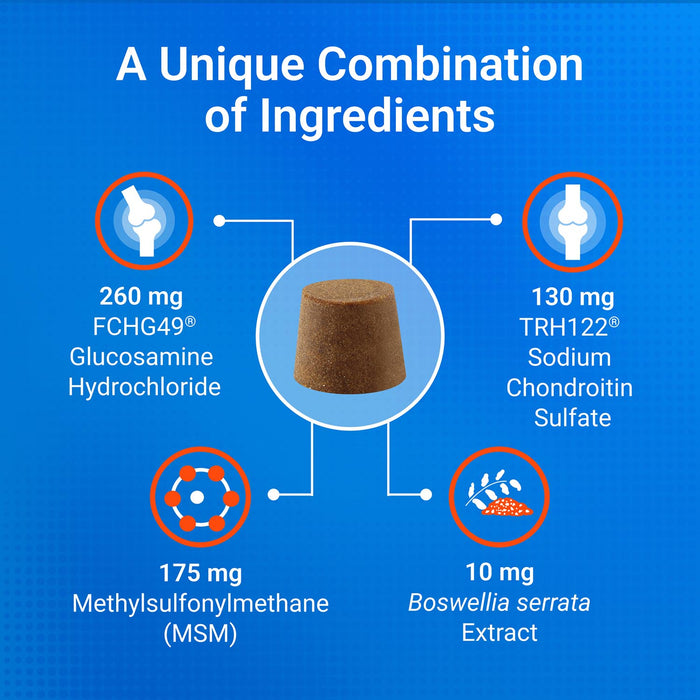 A Unique Combination of Ingredients

260 mg
FCHG49®
Glucosamine
Hydrochloride

130 mg
TRH122®
Sodium
Chondroitin
Sulfate

175 mg
Methylsulfonylmethane
(MSM)

10 mg
Boswellia serrata
Extract